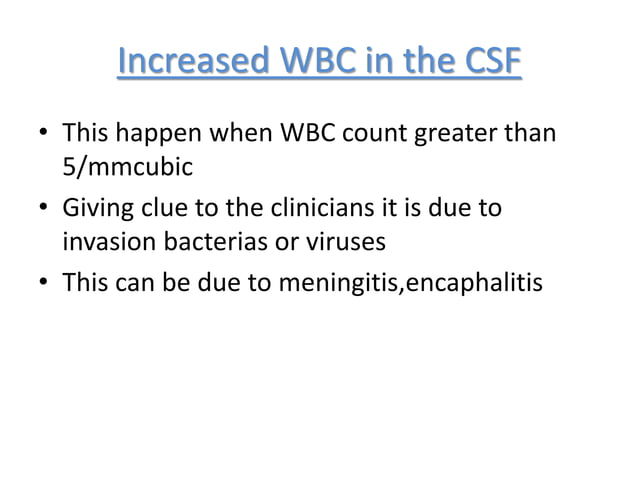 Increased WBC in the CSF

• This happen when WBC count greater than 5/mmcubic
• Giving clue to the clinicians it is due to invasion bacterias or viruses
• This can be due to meningitis,encaphalitis